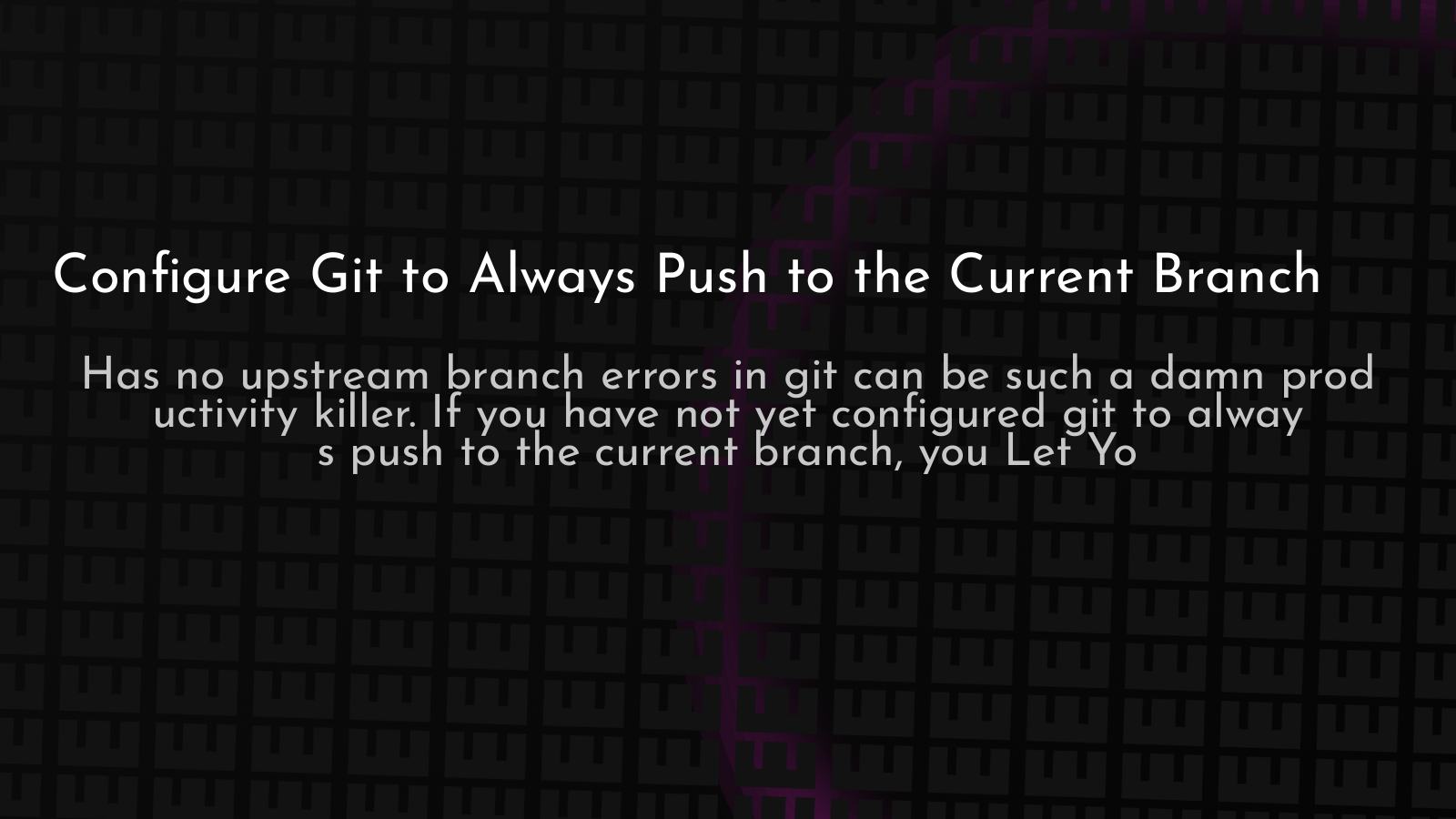 Configure Git to Always Push to the Current Branch

Has no upstream branch errors in git can be such a damn prod uctivity killer. If you have not yet configured git to alway s push to the current branch, you Let Yo